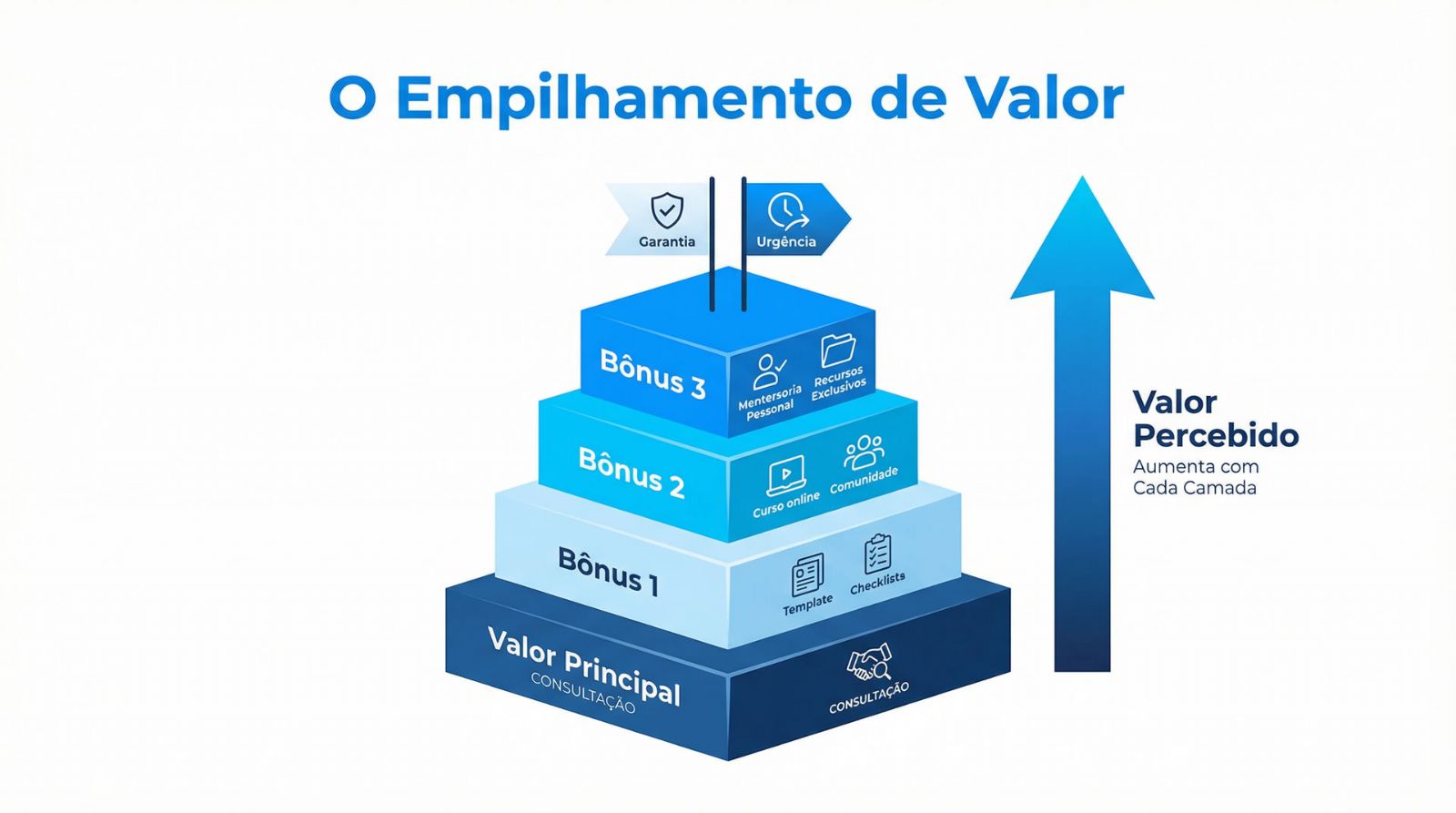 O Empilhamento de Valor

Garantia

Urgência

Bônus 3

Mentersoria Pessonal

Recursos Exclusivos

Bônus 2

Curso online

Comunidade

Bônus 1

Template

Checklists

Valor Principal

CONSULTAÇÃO

CONSULTAÇÃO

Valor Percebido

Aumenta com Cada Camada